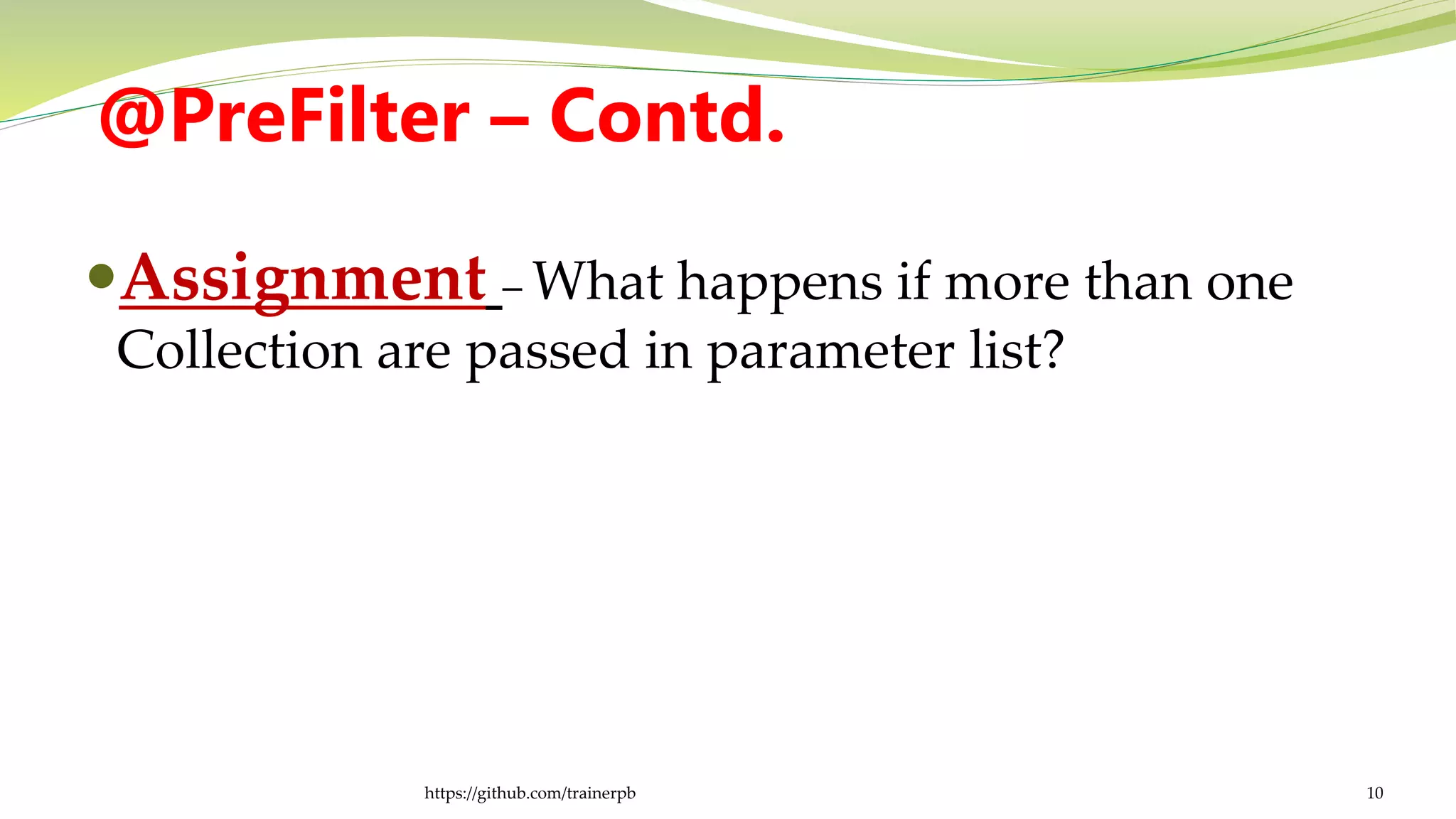 @PreFilter – Contd.

• Assignment – What happens if more than one Collection are passed in parameter list?

https://github.com/trainerpb

10